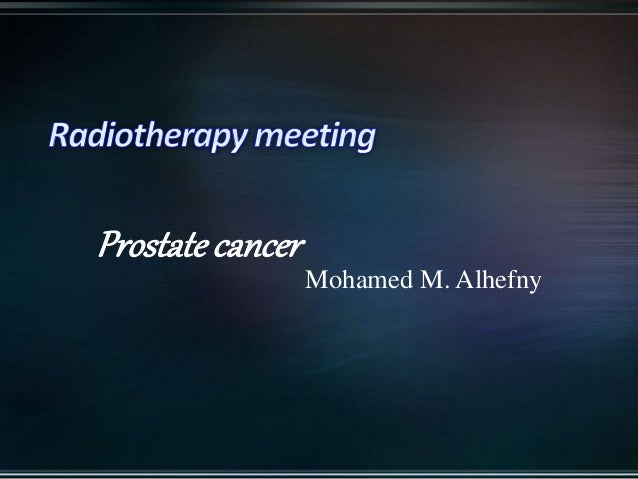 Radiotherapy meeting

Prostate cancer

Mohamed M. Alhefny